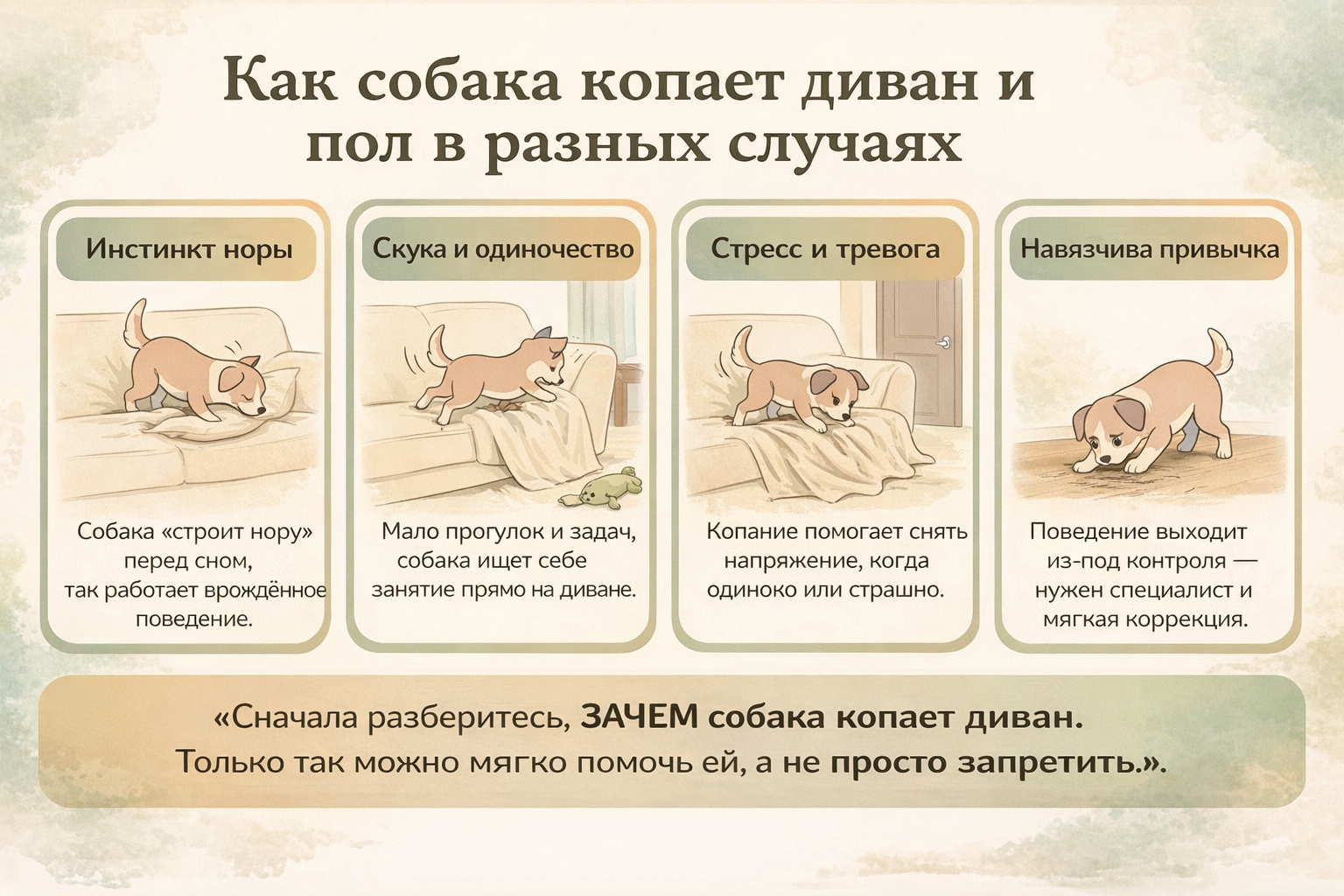 Как собака копает диван и пол в разных случаях

Инстинкт норы

Собака «строит нору» перед сном, так работает врождённое поведение.

Скука и одиночество

Мало прогулок и задач, собака ищет себе занятие прямо на диване.

Стресс и тревога

Копание помогает снять напряжение, когда одиноко или страшно.

Навязчива привычка

Поведение выходит из-под контроля — нужен специалист и мягкая коррекция.

«Сначала разберитесь, ЗАЧЕМ собака копает диван. Только так можно мягко помочь ей, а не просто запретить.».